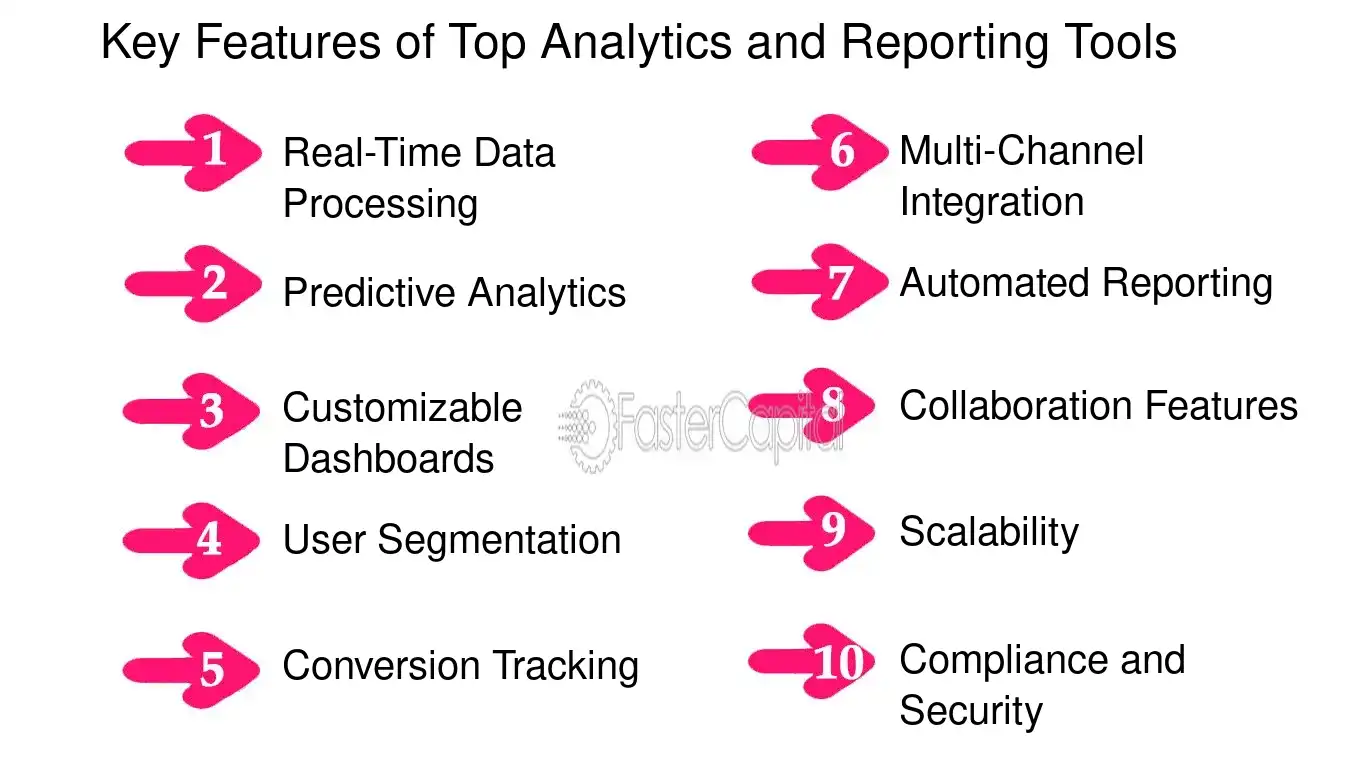 Key Features of Top Analytics and Reporting Tools

1 Real-Time Data Processing

2 Predictive Analytics

3 Customizable Dashboards

4 User Segmentation

5 Conversion Tracking

6 Multi-Channel Integration

7 Automated Reporting

8 Collaboration Features

9 Scalability

10 Compliance and Security

FasterCapital